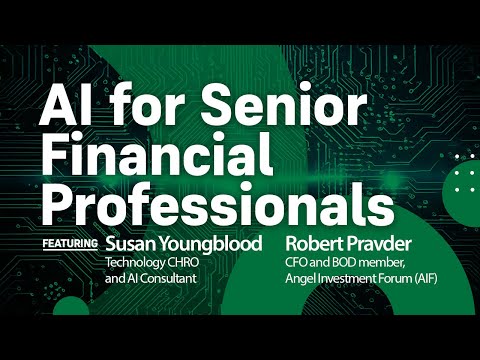 AI for Senior Financial Professionals

FEATURING Susan Youngblood
Technology CHRO and AI Consultant

Robert Pravder
CFO and BOD member, Angel Investment Forum (AIF)